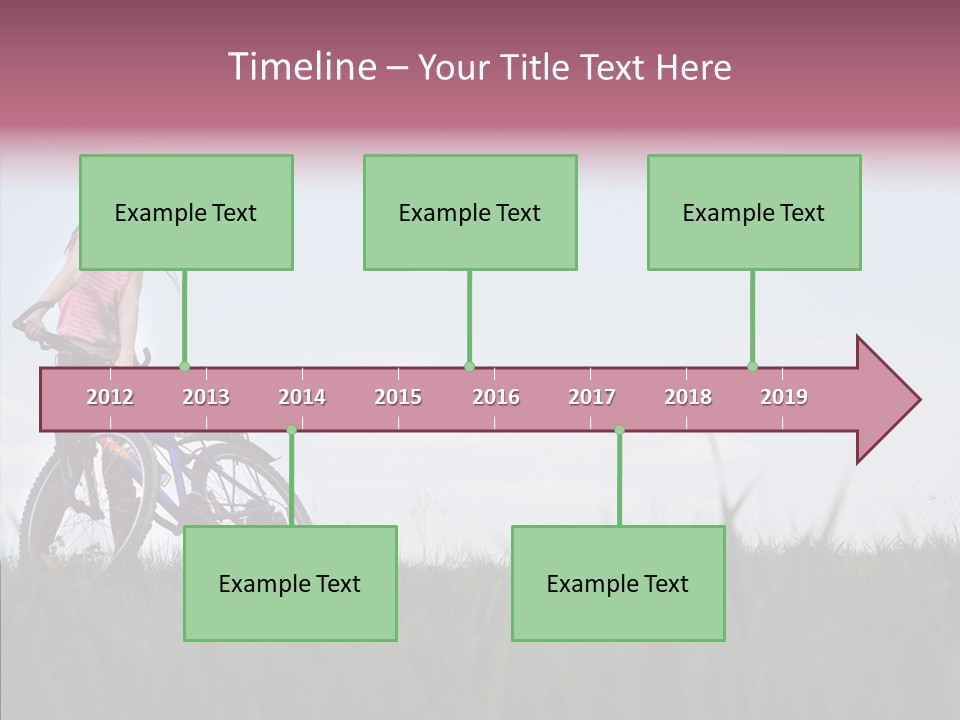 Timeline – Your Title Text Here

Example Text

Example Text

Example Text

2012 2013 2014 2015 2016 2017 2018 2019

Example Text

Example Text